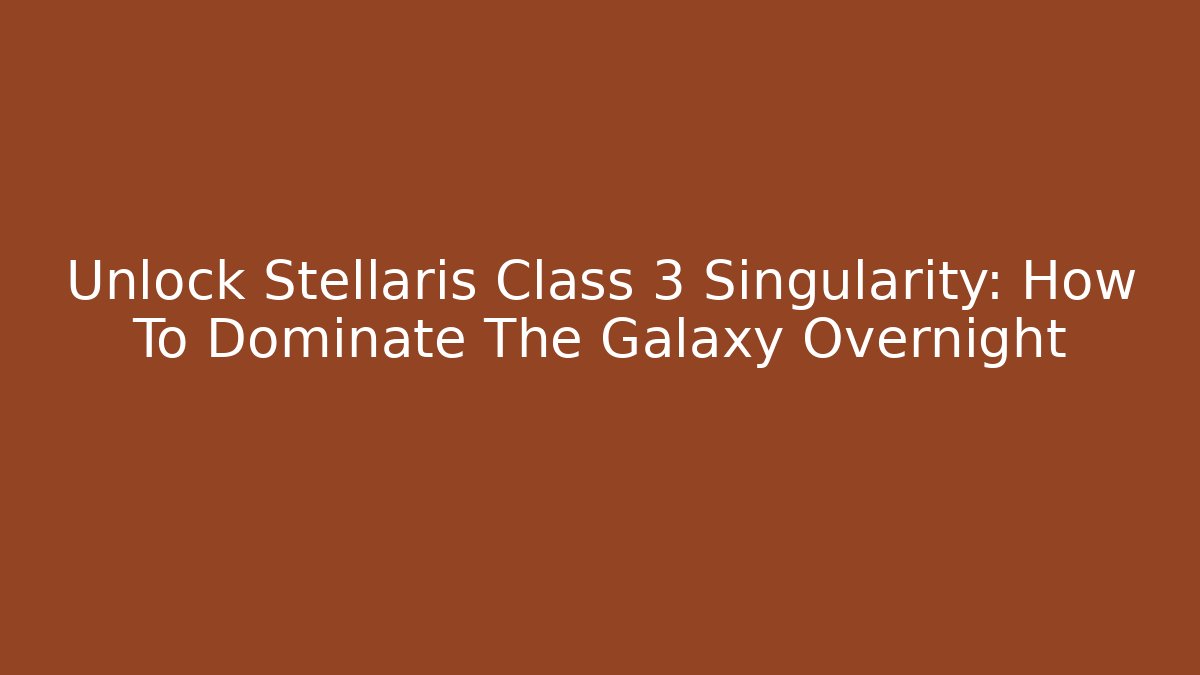 Unlock Stellaris Class 3 Singularity: How To Dominate The Galaxy Overnight